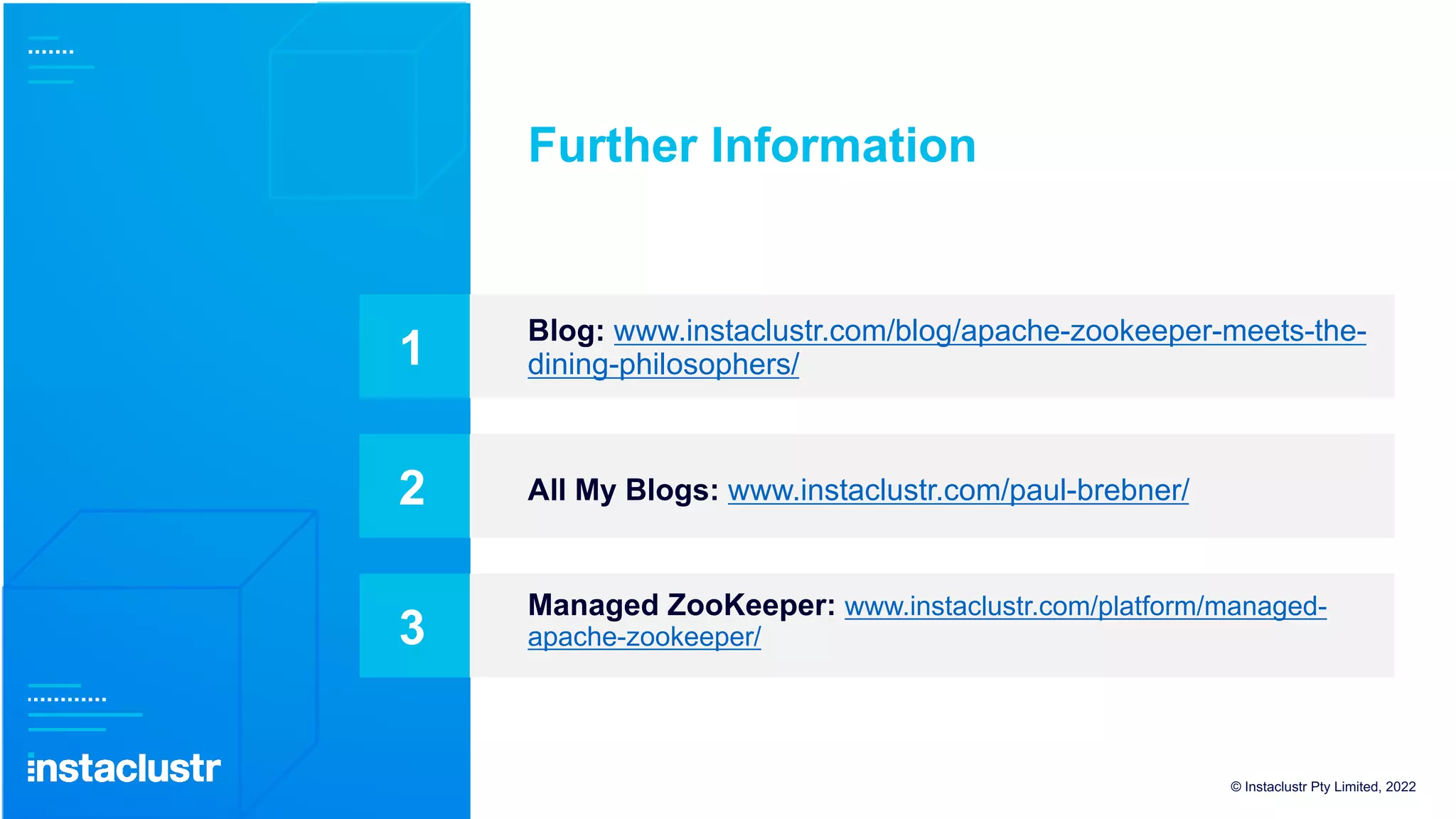 Further Information

1

Blog: www.instaclustr.com/blog/apache-zookeeper-meets-the-dining-philosophers/

2

All My Blogs: www.instaclustr.com/paul-brebner/

3

Managed ZooKeeper: www.instaclustr.com/platform/managed-apache-zookeeper/

instaclustr

© Instaclustr Pty Limited, 2022